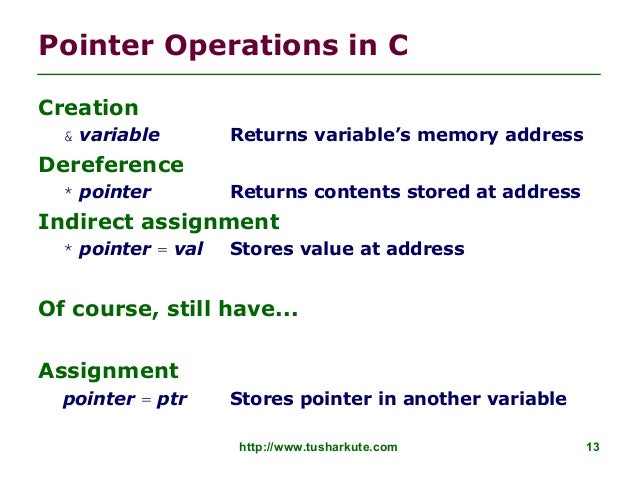 Pointer Operations in C

Creation
& variable    Returns variable's memory address

Dereference
* pointer    Returns contents stored at address

Indirect assignment
* pointer = val    Stores value at address

Of course, still have...

Assignment
pointer = ptr    Stores pointer in another variable

http://www.tusharkute.com

13